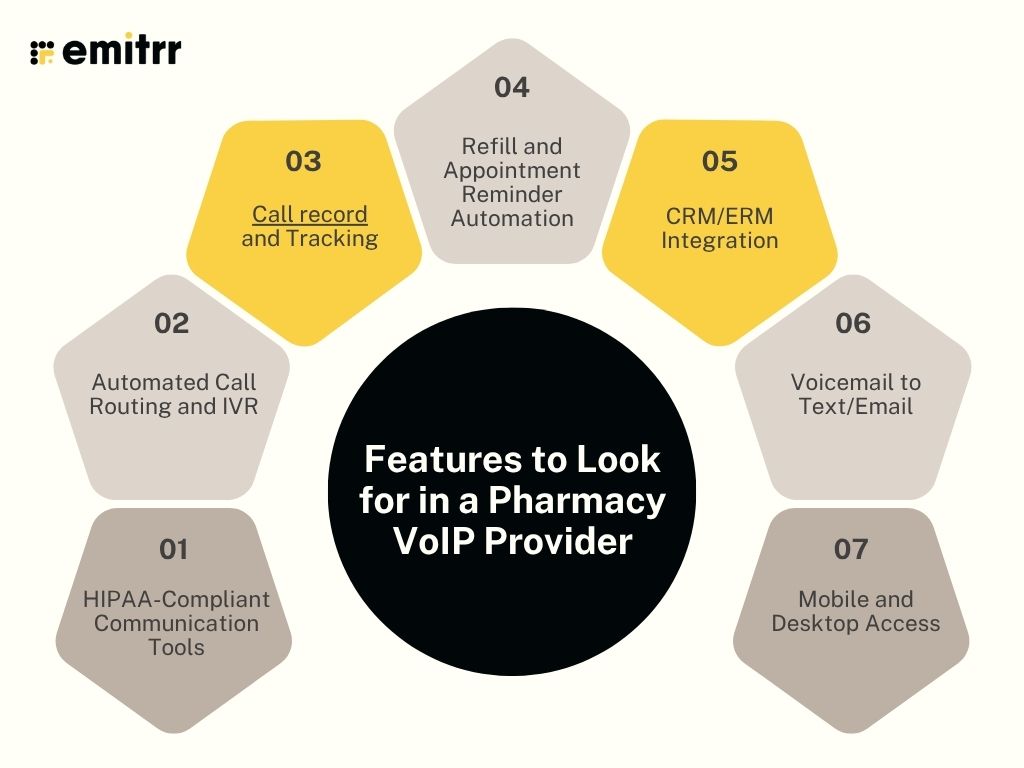 emitrr

Features to Look for in a Pharmacy VoIP Provider

01
HIPAA-Compliant Communication Tools

02
Automated Call Routing and IVR

03
Call record and Tracking

04
Refill and Appointment Reminder Automation

05
CRM/ERM Integration

06
Voicemail to Text/Email

07
Mobile and Desktop Access